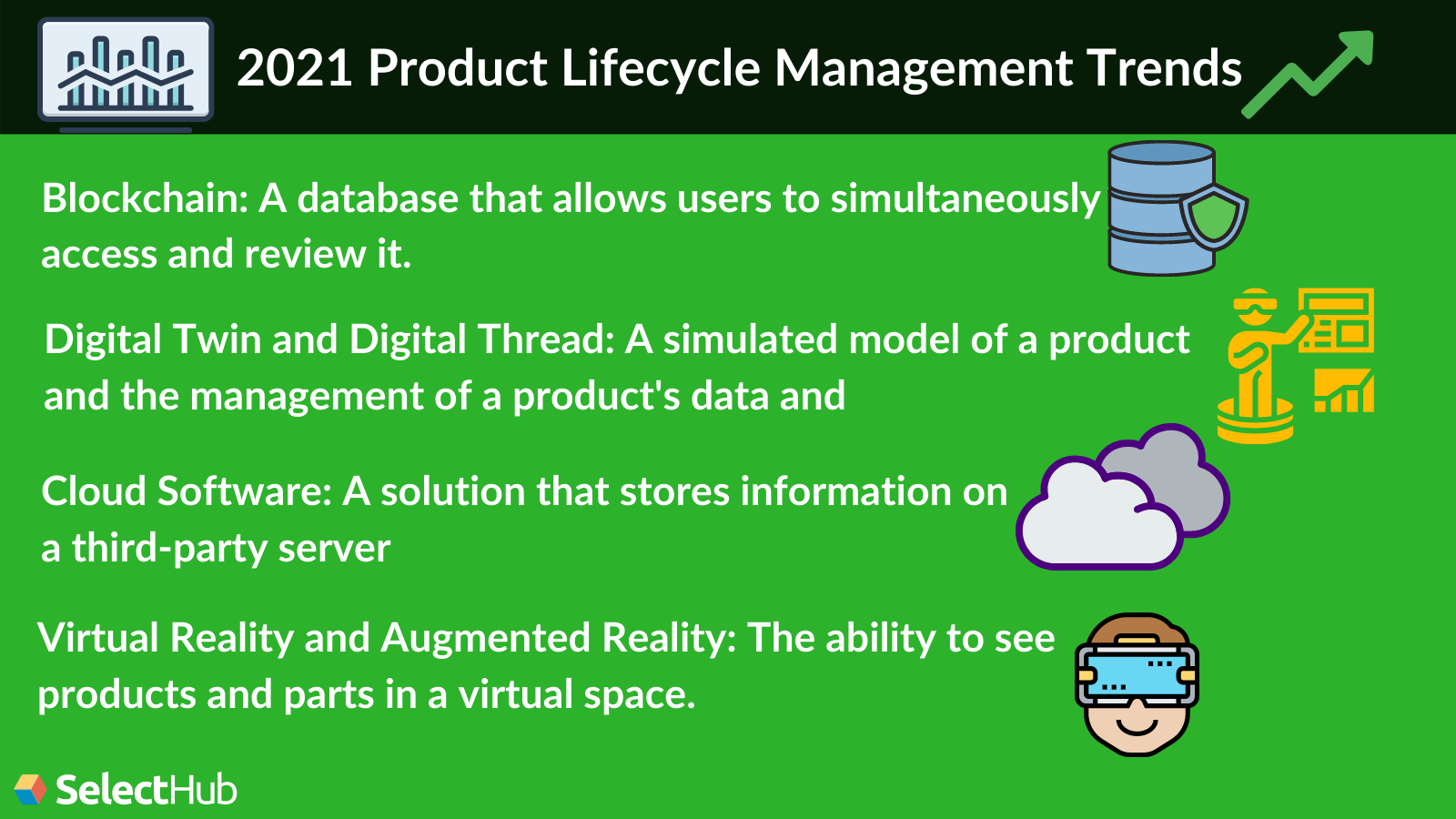 2021 Product Lifecycle Management Trends

Blockchain: A database that allows users to simultaneously access and review it.

Digital Twin and Digital Thread: A simulated model of a product and the management of a product's data and

Cloud Software: A solution that stores information on a third-party server

Virtual Reality and Augmented Reality: The ability to see products and parts in a virtual space.

SelectHub